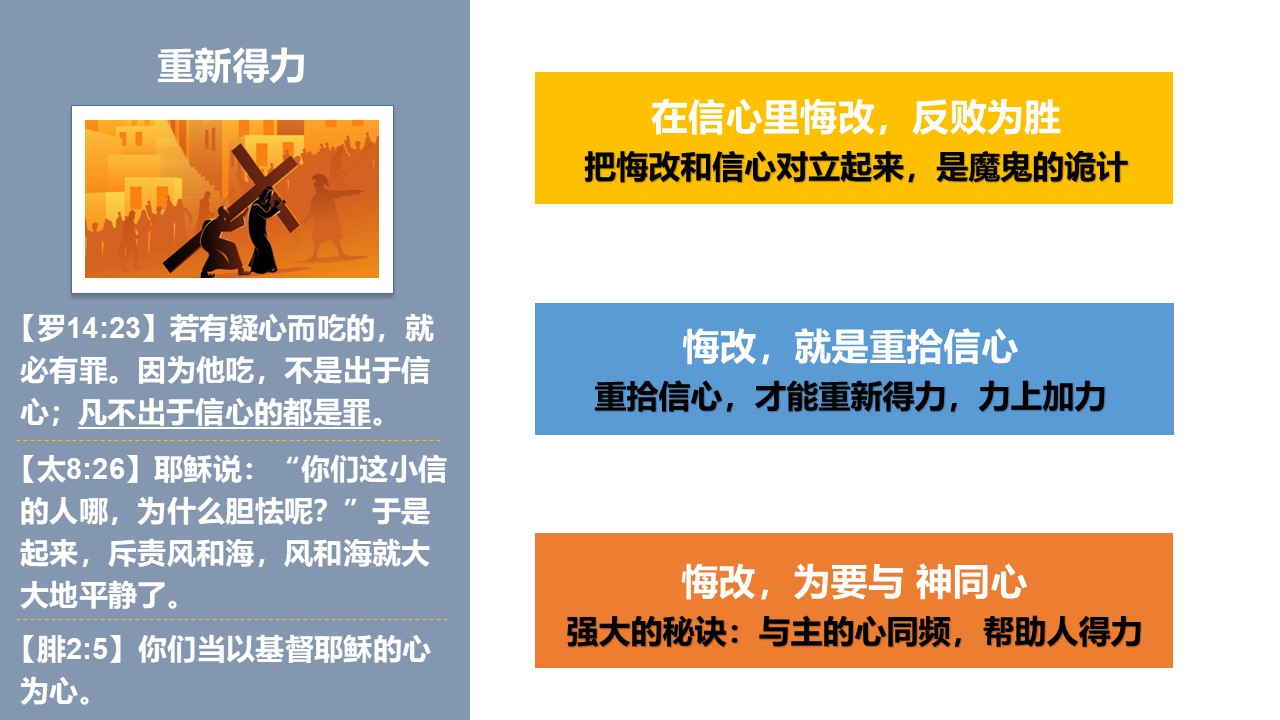 重新得力

【罗14:23】若有疑心而吃的，就必有罪。因为他吃，不是出于信心；凡不出于信心的都是罪。

【太8:26】耶稣说：“你们这小信的人哪，为什么胆怯呢？”于是起来，斥责风和海，风和海就大大地平静了。

【腓2:5】你们当以基督耶稣的心为心。

在信心里悔改，反败为胜
把悔改和信心对立起来，是魔鬼的诡计

悔改，就是重拾信心
重拾信心，才能重新得力，力上加力

悔改，为要与 神同心
强大的秘诀：与主的心同频，帮助人得力